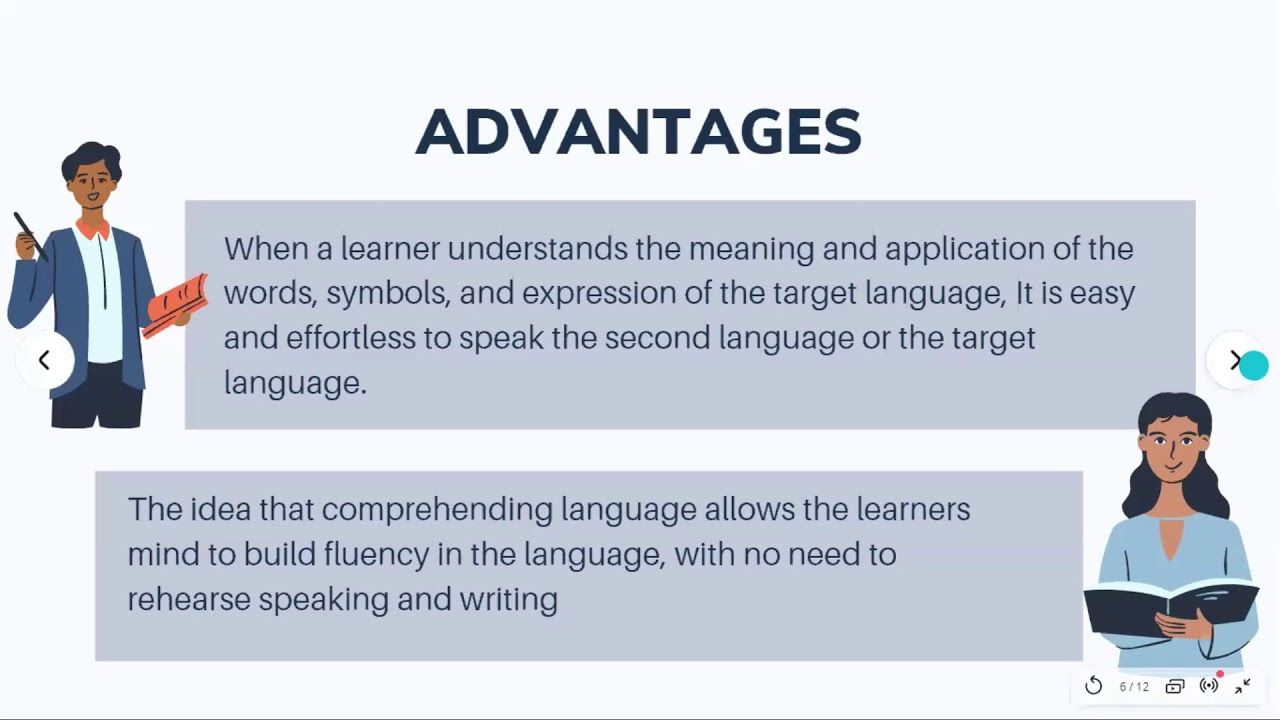 ADVANTAGES

When a learner understands the meaning and application of the words, symbols, and expression of the target language, It is easy and effortless to speak the second language or the target language.

The idea that comprehending language allows the learners mind to build fluency in the language, with no need to rehearse speaking and writing

6 / 12